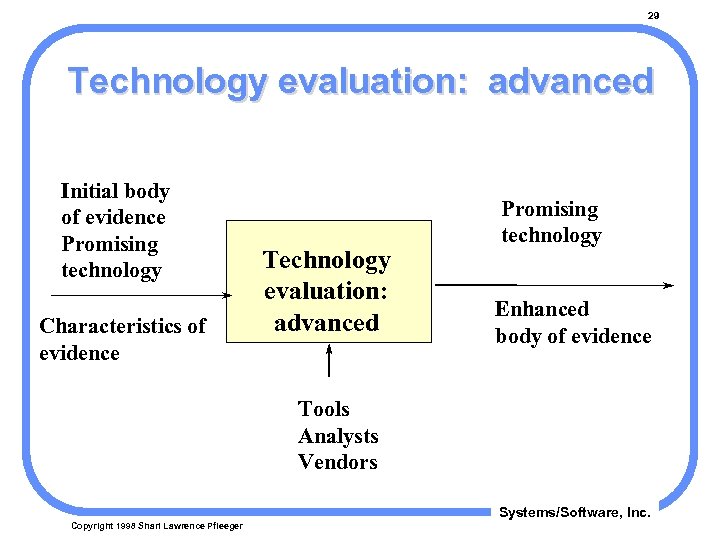 29

Technology evaluation: advanced

Initial body of evidence
Promising technology

Characteristics of evidence

Technology evaluation: advanced

Promising technology

Enhanced body of evidence

Tools
Analysts
Vendors

Systems/Software, Inc.

Copyright 1998 Shari Lawrence Pfleeger